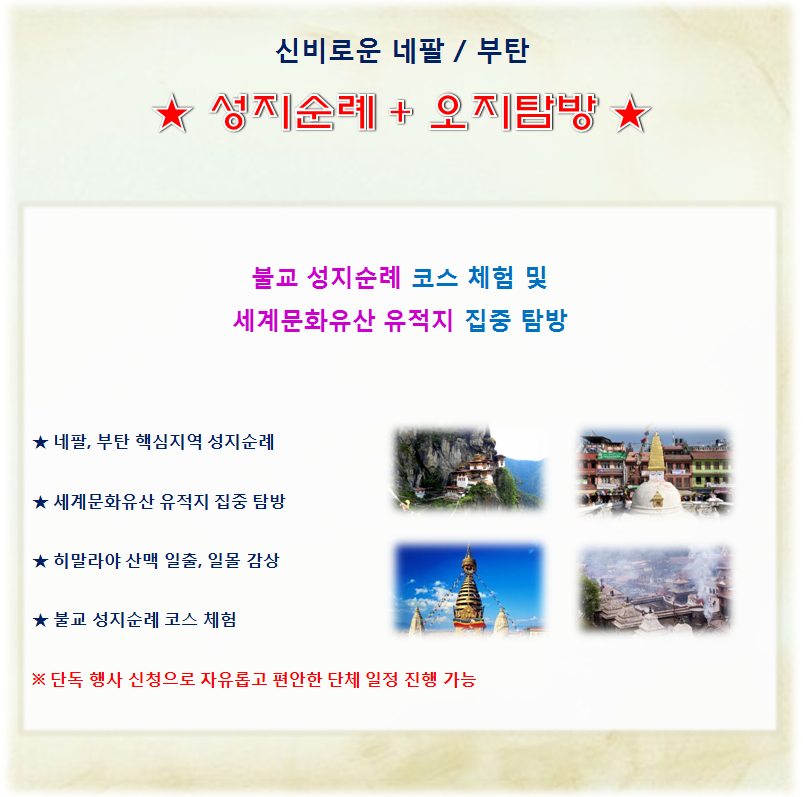 신비로운 네팔 / 부탄

★ 성지순례 + 오지탐방 ★

불교 성지순례 코스 체험 및
세계문화유산 유적지 집중 탐방

★ 네팔, 부탄 핵심지역 성지순례

★ 세계문화유산 유적지 집중 탐방

★ 히말라야 산맥 일출, 일몰 감상

★ 불교 성지순례 코스 체험

※ 단독 행사 신청으로 자유롭고 편안한 단체 일정 진행 가능